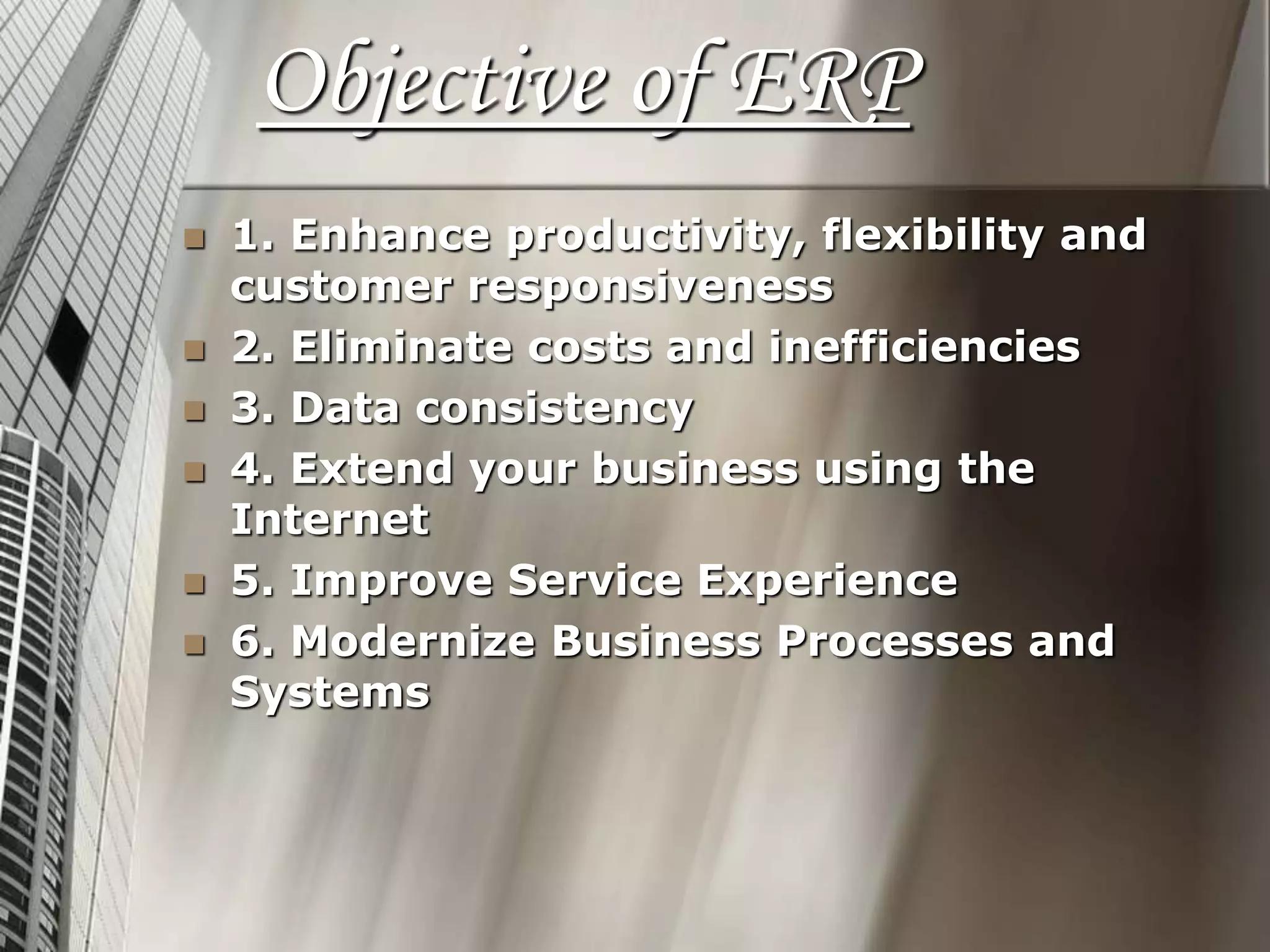 Objective of ERP

- 1. Enhance productivity, flexibility and customer responsiveness
- 2. Eliminate costs and inefficiencies
- 3. Data consistency
- 4. Extend your business using the Internet
- 5. Improve Service Experience
- 6. Modernize Business Processes and Systems